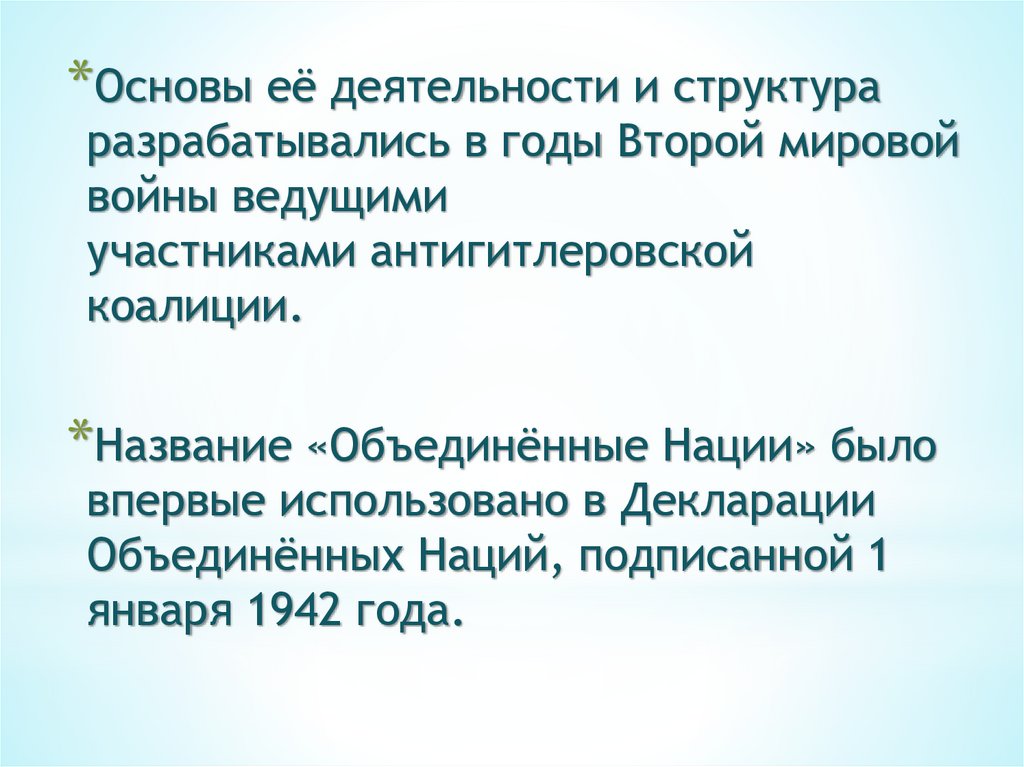 *Основы её деятельности и структура разрабатывались в годы Второй мировой войны ведущими участниками антигитлеровской коалиции.

*Название «Объединённые Нации» было впервые использовано в Декларации Объединённых Наций, подписанной 1 января 1942 года.